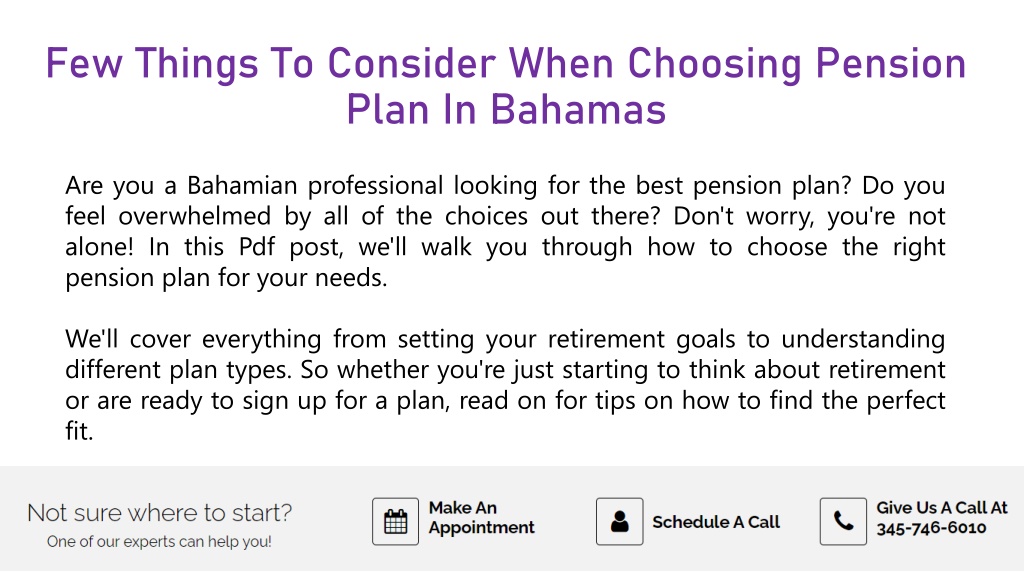 Few Things To Consider When Choosing Pension Plan In Bahamas

Are you a Bahamian professional looking for the best pension plan? Do you feel overwhelmed by all of the choices out there? Don't worry, you're not alone! In this Pdf post, we'll walk you through how to choose the right pension plan for your needs.

We'll cover everything from setting your retirement goals to understanding different plan types. So whether you're just starting to think about retirement or are ready to sign up for a plan, read on for tips on how to find the perfect fit.

Not sure where to start?
One of our experts can help you!

Make An Appointment

Schedule A Call

Give Us A Call At 345-746-6010